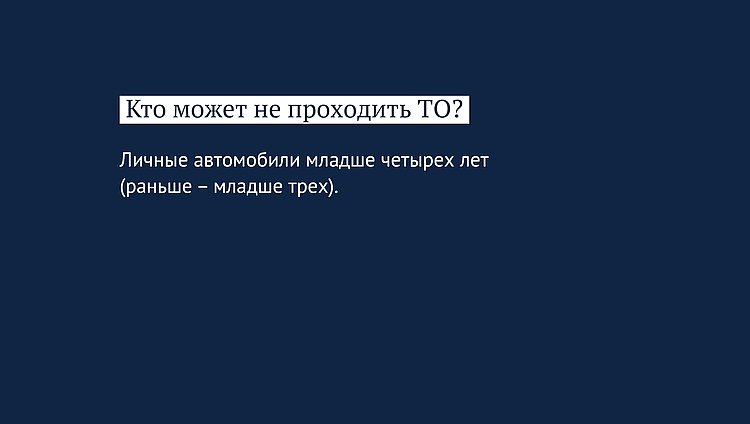 Кто может не проходить ТО?

Личные автомобили младше четырех лет (раньше – младше трех).